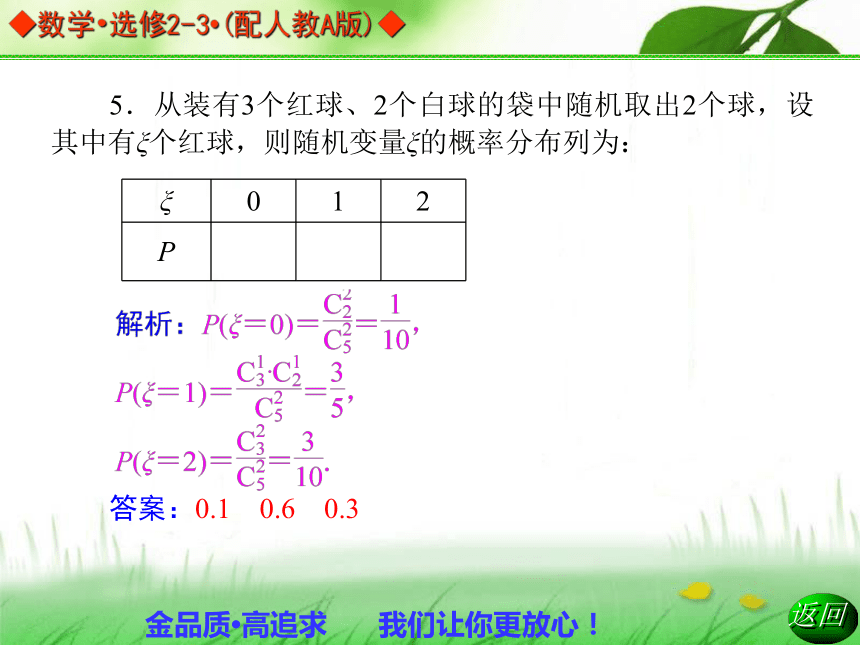 ◆数学•选修2-3•(配人教A版)◆

5．从装有3个红球、2个白球的袋中随机取出2个球，设其中有$\xi$个红球，则随机变量$\xi$的概率分布列为：

| $\xi$ | 0 | 1 | 2 |
|---|---|---|---|
| $P$ | | | |

解析：$P(\xi=0)=\frac{C_2^2}{C_5^2}=\frac{1}{10}$，

$P(\xi=1)=\frac{C_3^1 \cdot C_2^1}{C_5^2}=\frac{3}{5}$，

$P(\xi=2)=\frac{C_3^2}{C_5^2}=\frac{3}{10}$.

答案：0.1　0.6　0.3

金品质•高追求　我们让你更放心！

返回